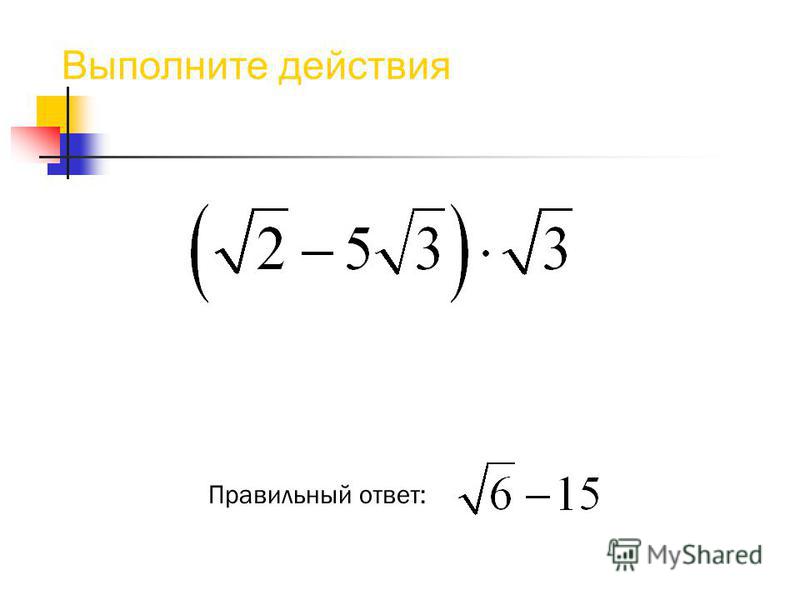 Выполните действия

$\left(\sqrt{2}-5\sqrt{3}\right)\cdot\sqrt{3}$

Правильный ответ: $\sqrt{6}-15$

MyShared